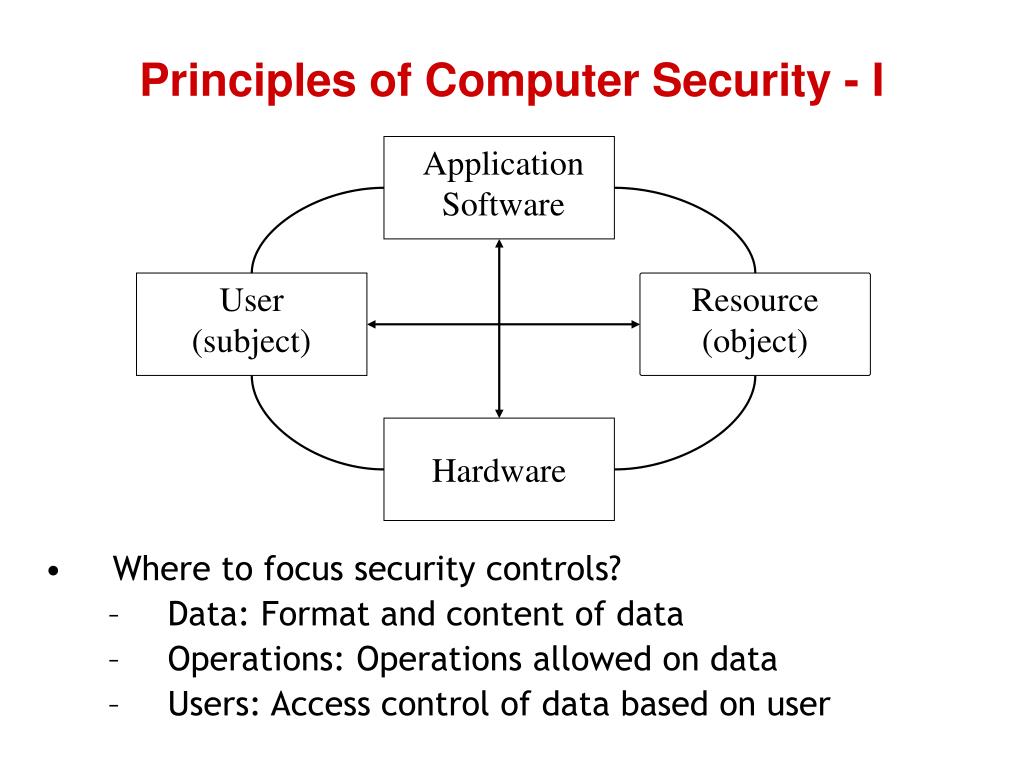 Principles of Computer Security - I

Application Software

User (subject)

Resource (object)

Hardware

• Where to focus security controls?
– Data: Format and content of data
– Operations: Operations allowed on data
– Users: Access control of data based on user